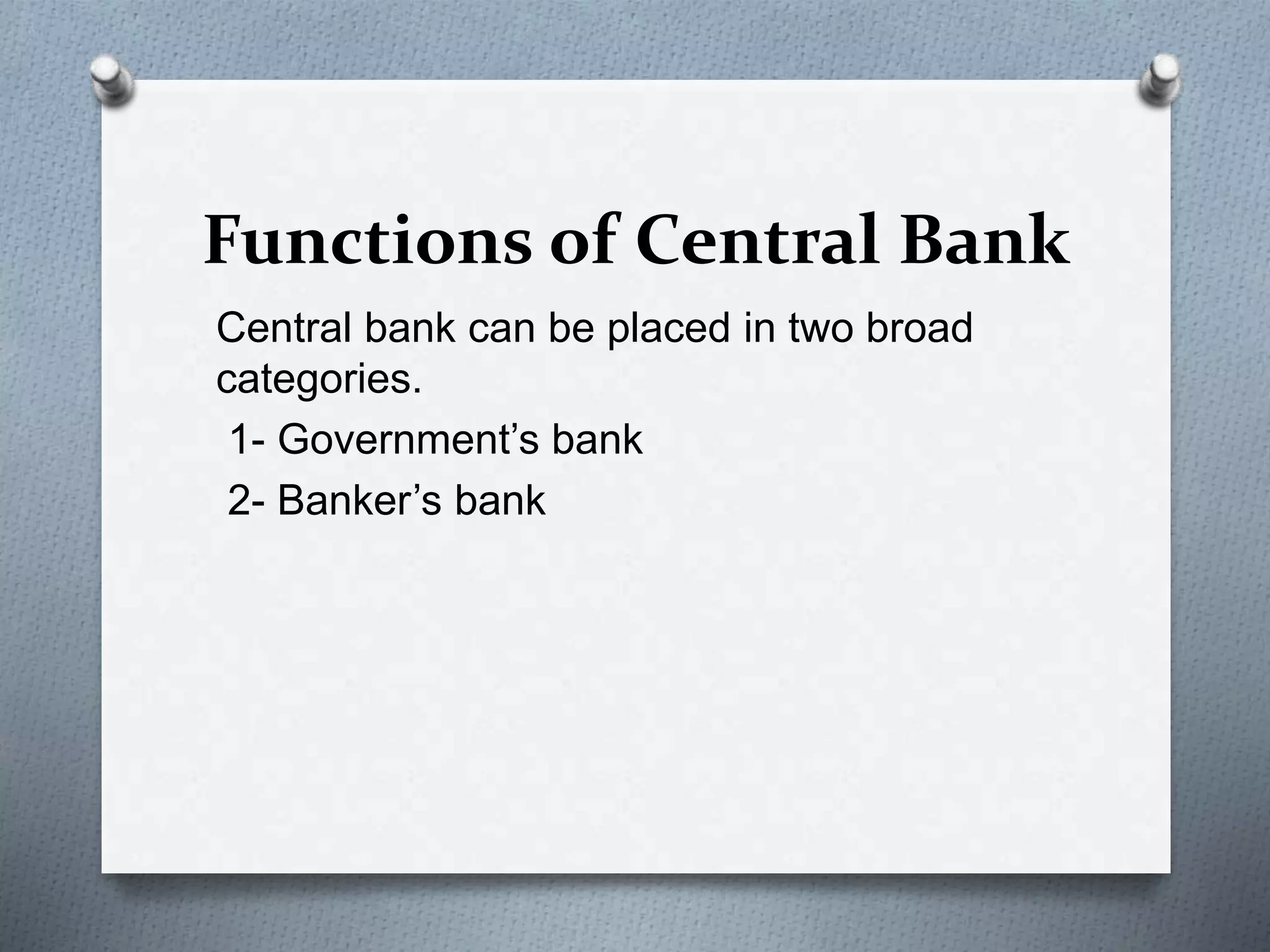 Functions of Central Bank

Central bank can be placed in two broad categories.

1- Government’s bank

2- Banker’s bank